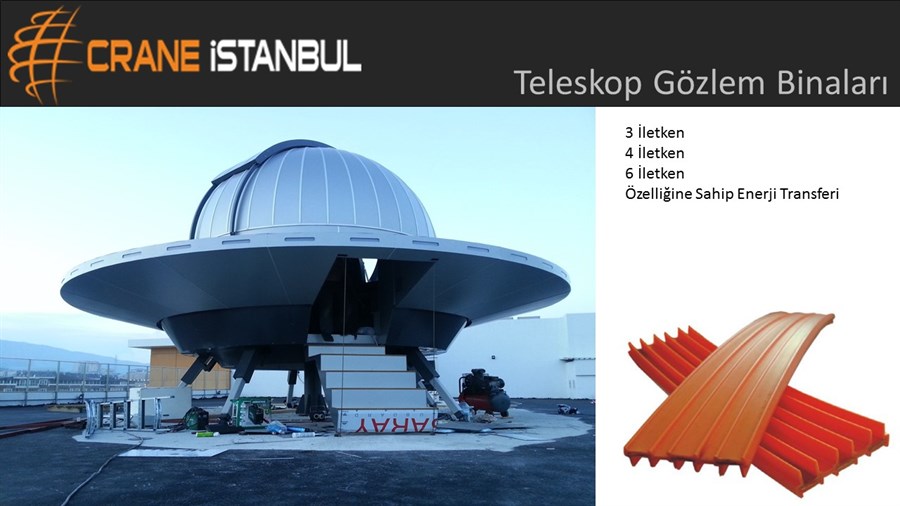 CRANE İSTANBUL

Teleskop Gözlem Binaları

3 İletken
4 İletken
6 İletken
Özelliğine Sahip Enerji Transferi

SARAY